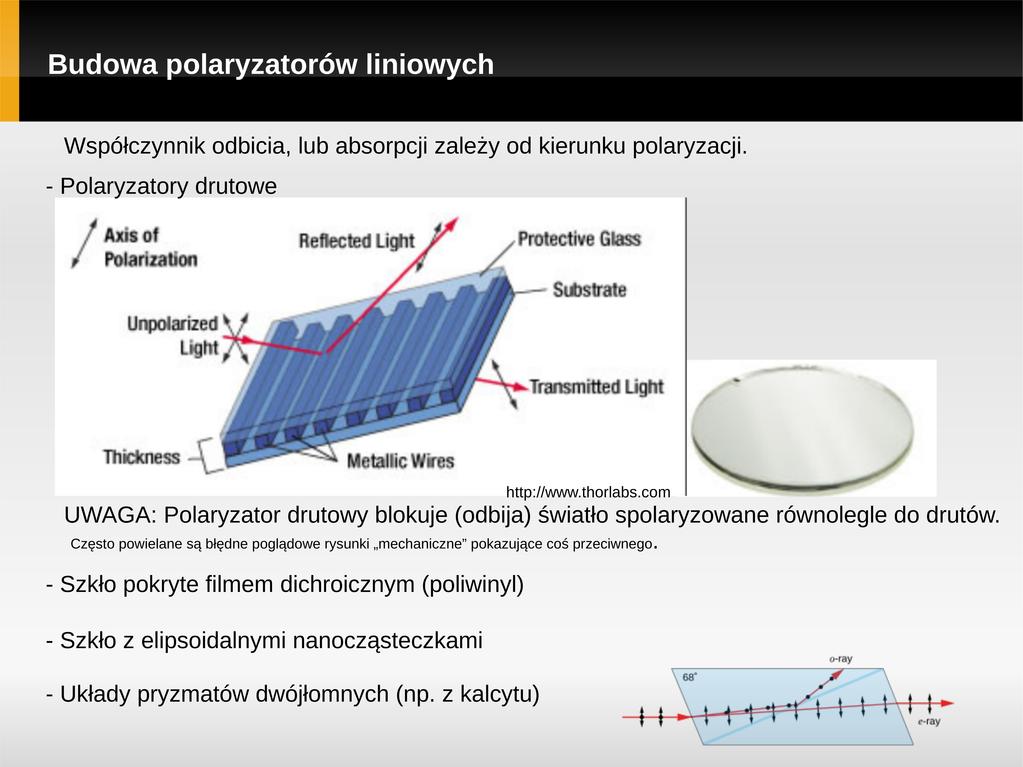 Budowa polaryzatorów liniowych

Współczynnik odbicia, lub absorpcji zależy od kierunku polaryzacji.

- Polaryzatory drutowe

Axis of Polarization

Reflected Light

Protective Glass

Substrate

Unpolarized Light

Transmitted Light

Thickness

Metallic Wires

http://www.thorlabs.com

UWAGA: Polaryzator drutowy blokuje (odbija) światło spolaryzowane równolegle do drutów.

Często powielane są błędne poglądowe rysunki „mechaniczne" pokazujące coś przeciwnego.

- Szkło pokryte filmem dichroicznym (poliwinyl)

- Szkło z elipsoidalnymi nanocząsteczkami

- Układy pryzmatów dwójłomnych (np. z kalcytu)

68°

o-ray

e-ray